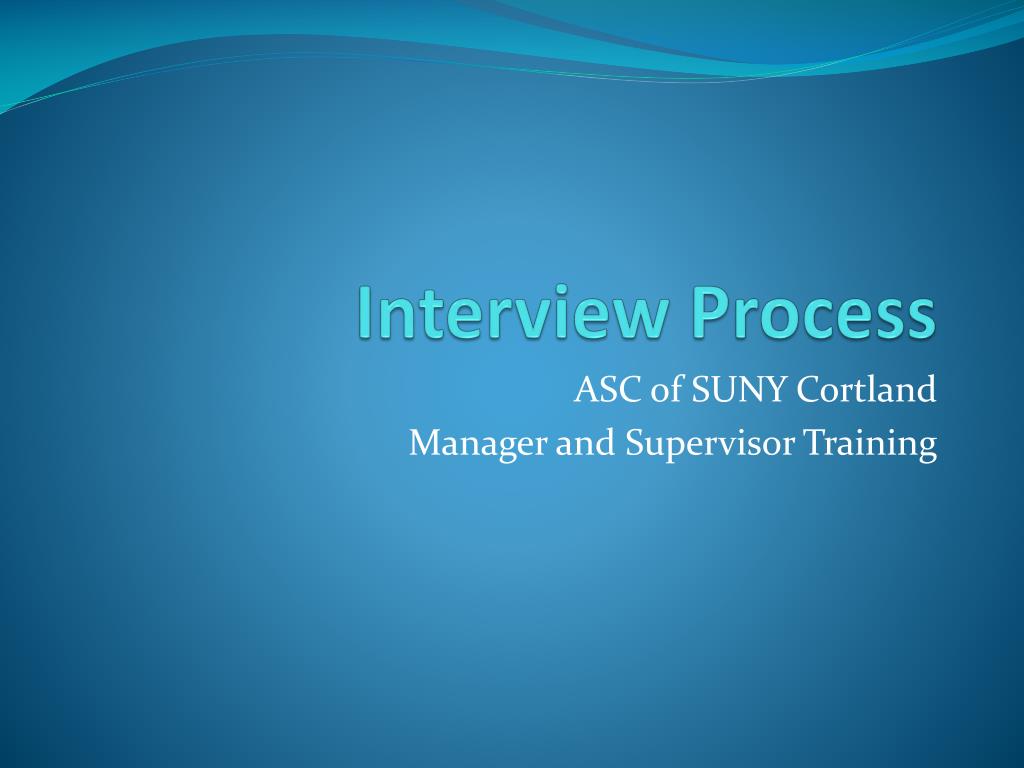 Interview Process

ASC of SUNY Cortland
Manager and Supervisor Training